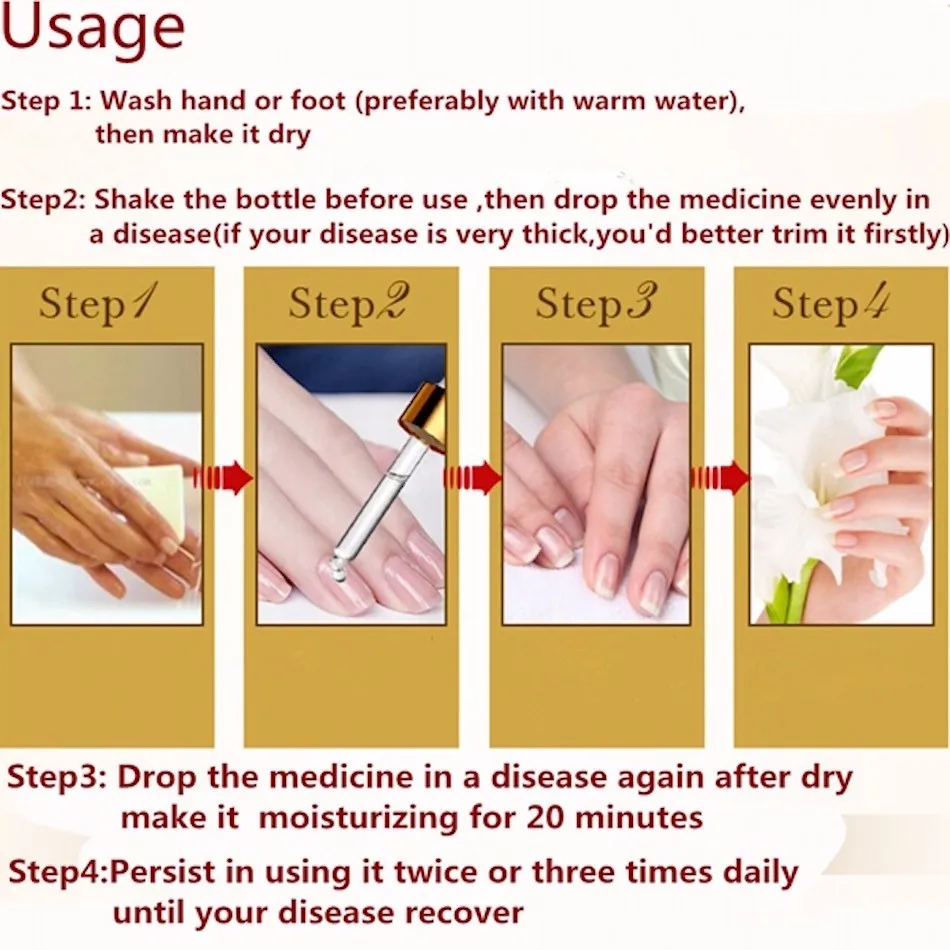 Usage

Step 1: Wash hand or foot (preferably with warm water), then make it dry

Step2: Shake the bottle before use ,then drop the medicine evenly in a disease(if your disease is very thick,you'd better trim it firstly)

Step1

Step2

Step3

Step4

Step3: Drop the medicine in a disease again after dry make it moisturizing for 20 minutes

Step4:Persist in using it twice or three times daily until your disease recover